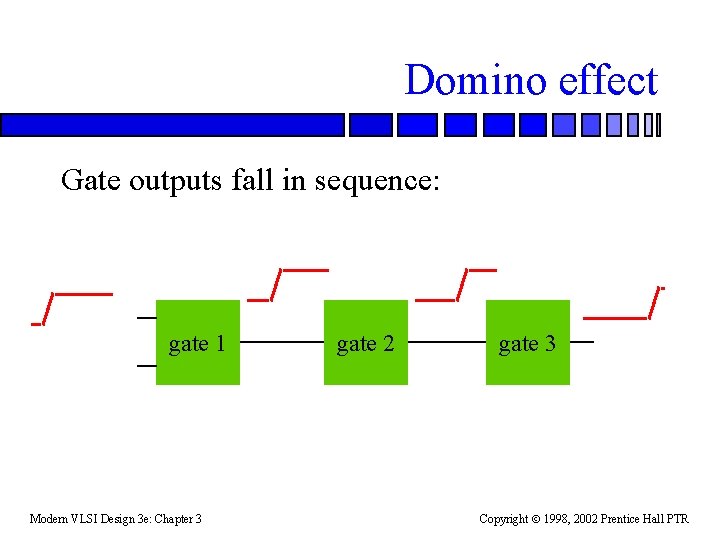 Domino effect

Gate outputs fall in sequence:

gate 1

gate 2

gate 3

Modern VLSI Design 3e: Chapter 3

Copyright © 1998, 2002 Prentice Hall PTR